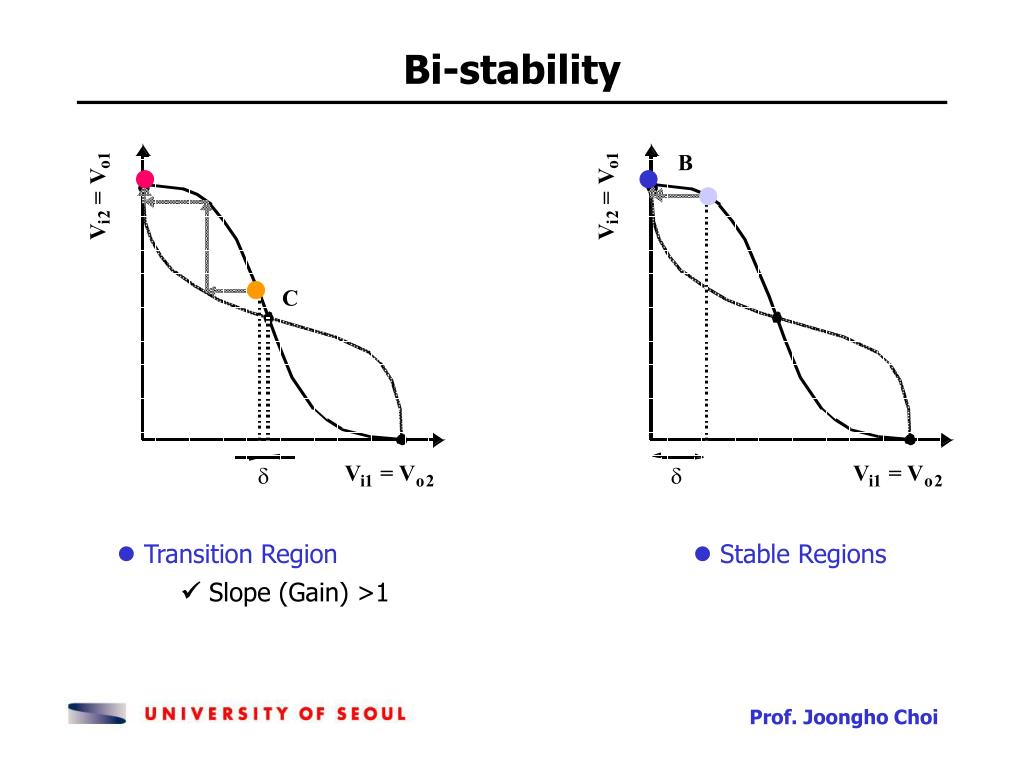 Bi-stability

$V_{i2} = V_{o1}$

C

$\delta$

$V_{i1} = V_{o2}$

$V_{i2} = V_{o1}$

B

$\delta$

$V_{i1} = V_{o2}$

● Transition Region

✓ Slope (Gain) >1

● Stable Regions

UNIVERSITY OF SEOUL

Prof. Joongho Choi